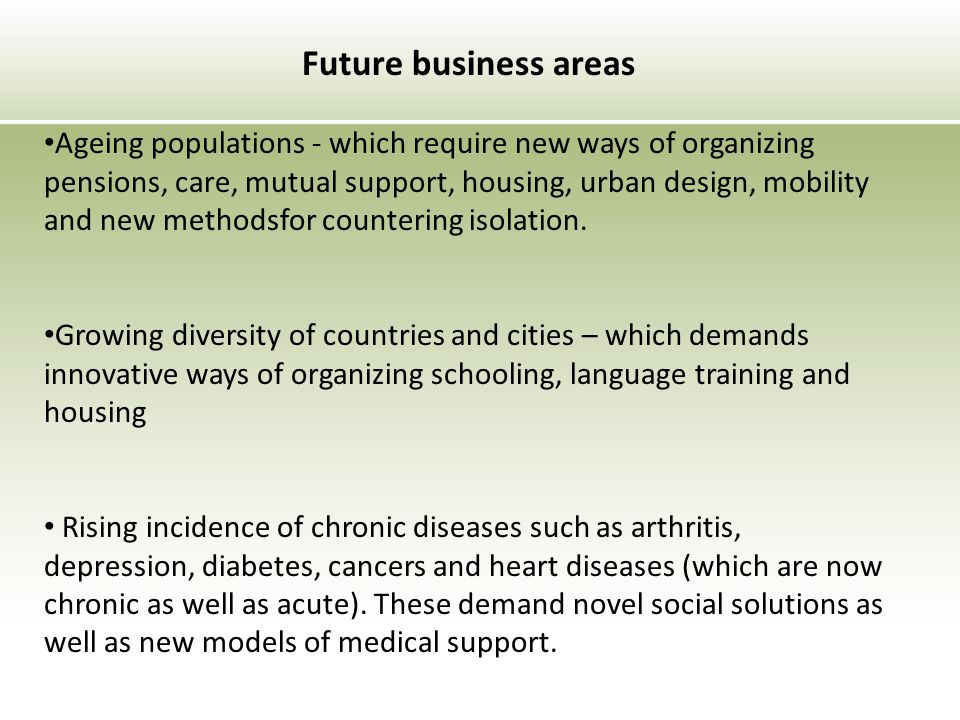 Future business areas

•Ageing populations - which require new ways of organizing pensions, care, mutual support, housing, urban design, mobility and new methodsfor countering isolation.

•Growing diversity of countries and cities – which demands innovative ways of organizing schooling, language training and housing

• Rising incidence of chronic diseases such as arthritis, depression, diabetes, cancers and heart diseases (which are now chronic as well as acute). These demand novel social solutions as well as new models of medical support.